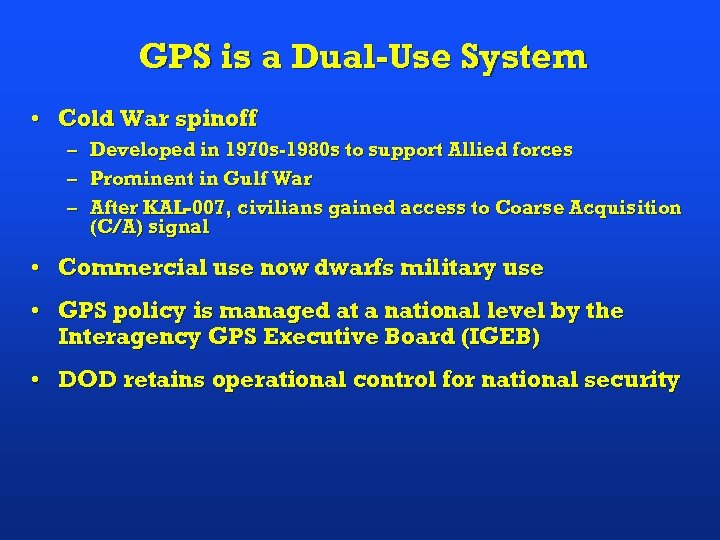 GPS is a Dual-Use System

• Cold War spinoff
  – Developed in 1970s-1980s to support Allied forces
  – Prominent in Gulf War
  – After KAL-007, civilians gained access to Coarse Acquisition (C/A) signal

• Commercial use now dwarfs military use

• GPS policy is managed at a national level by the Interagency GPS Executive Board (IGEB)

• DOD retains operational control for national security